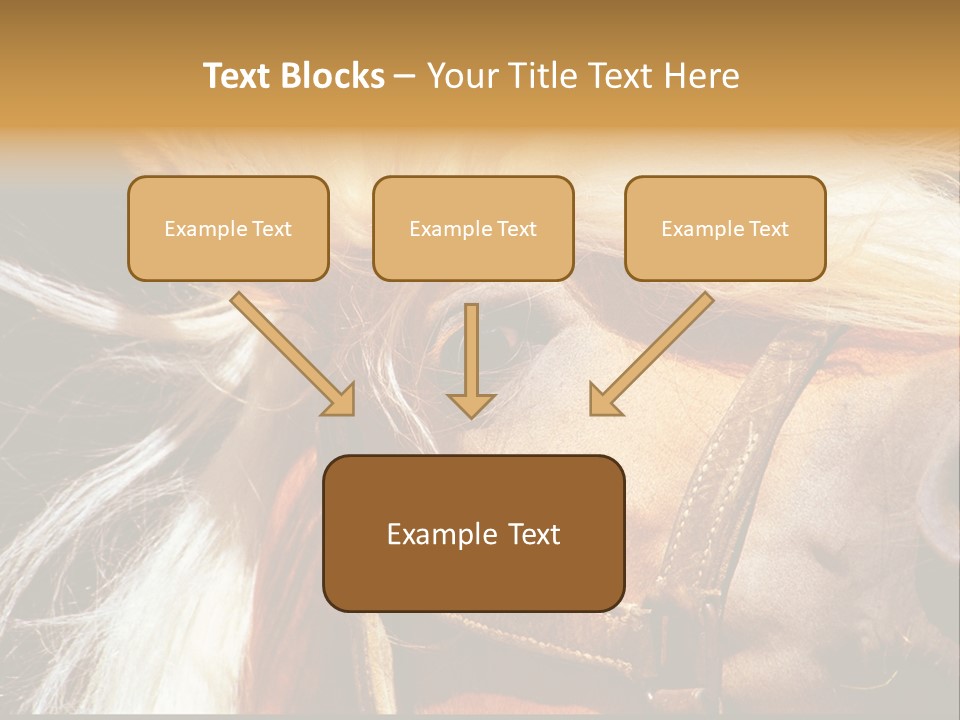 Text Blocks – Your Title Text Here

Example Text

Example Text

Example Text

Example Text